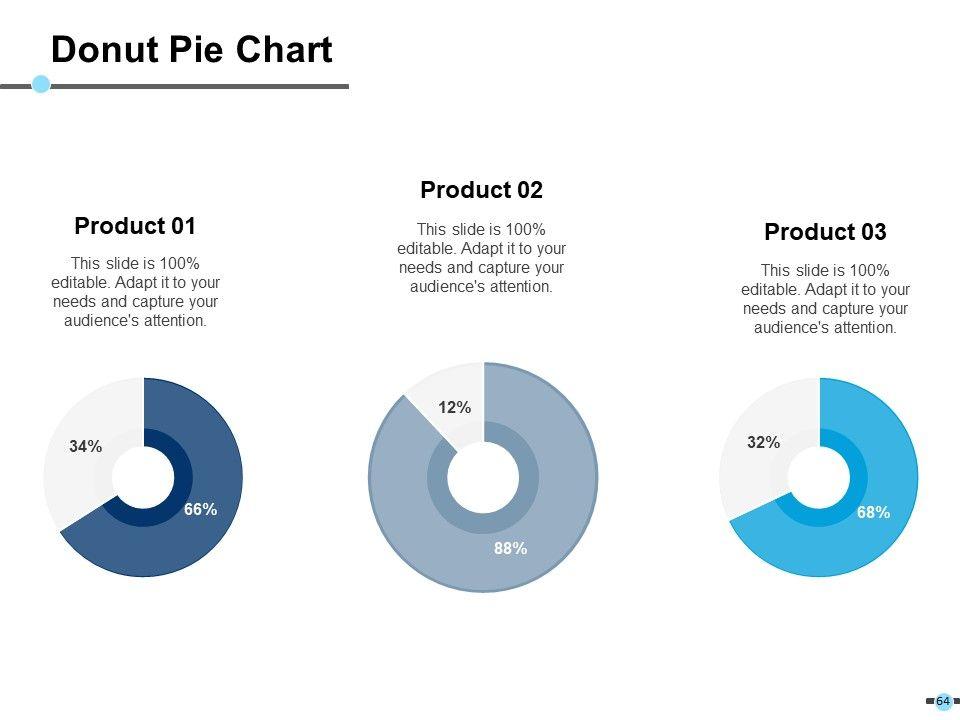 Donut Pie Chart

Product 01

This slide is 100% editable. Adapt it to your needs and capture your audience's attention.

34%

66%

Product 02

This slide is 100% editable. Adapt it to your needs and capture your audience's attention.

12%

88%

Product 03

This slide is 100% editable. Adapt it to your needs and capture your audience's attention.

32%

68%

64